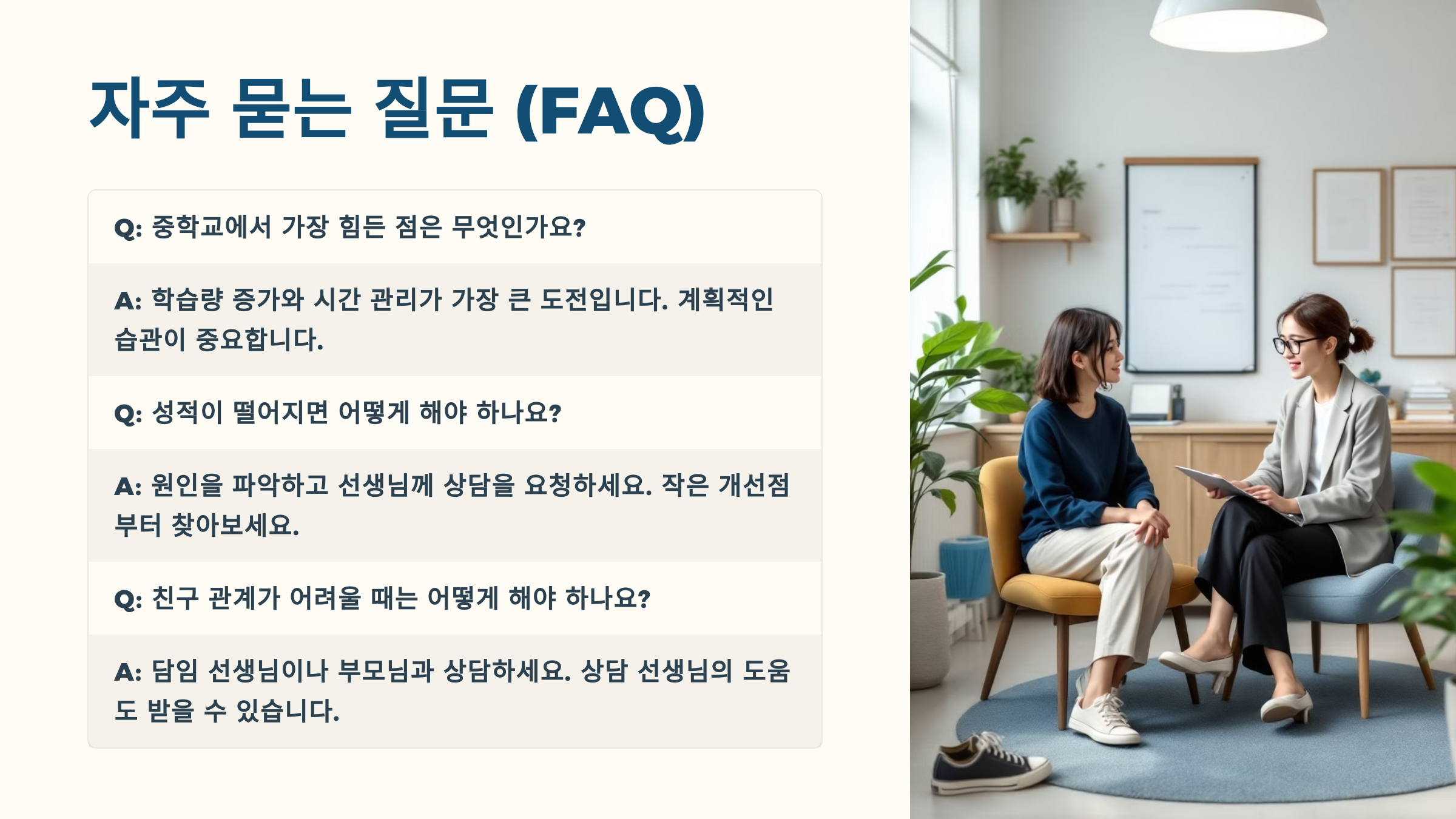 자주 묻는 질문 (FAQ)

Q: 중학교에서 가장 힘든 점은 무엇인가요?

A: 학습량 증가와 시간 관리가 가장 큰 도전입니다. 계획적인 습관이 중요합니다.

Q: 성적이 떨어지면 어떻게 해야 하나요?

A: 원인을 파악하고 선생님께 상담을 요청하세요. 작은 개선점부터 찾아보세요.

Q: 친구 관계가 어려울 때는 어떻게 해야 하나요?

A: 담임 선생님이나 부모님과 상담하세요. 상담 선생님의 도움도 받을 수 있습니다.